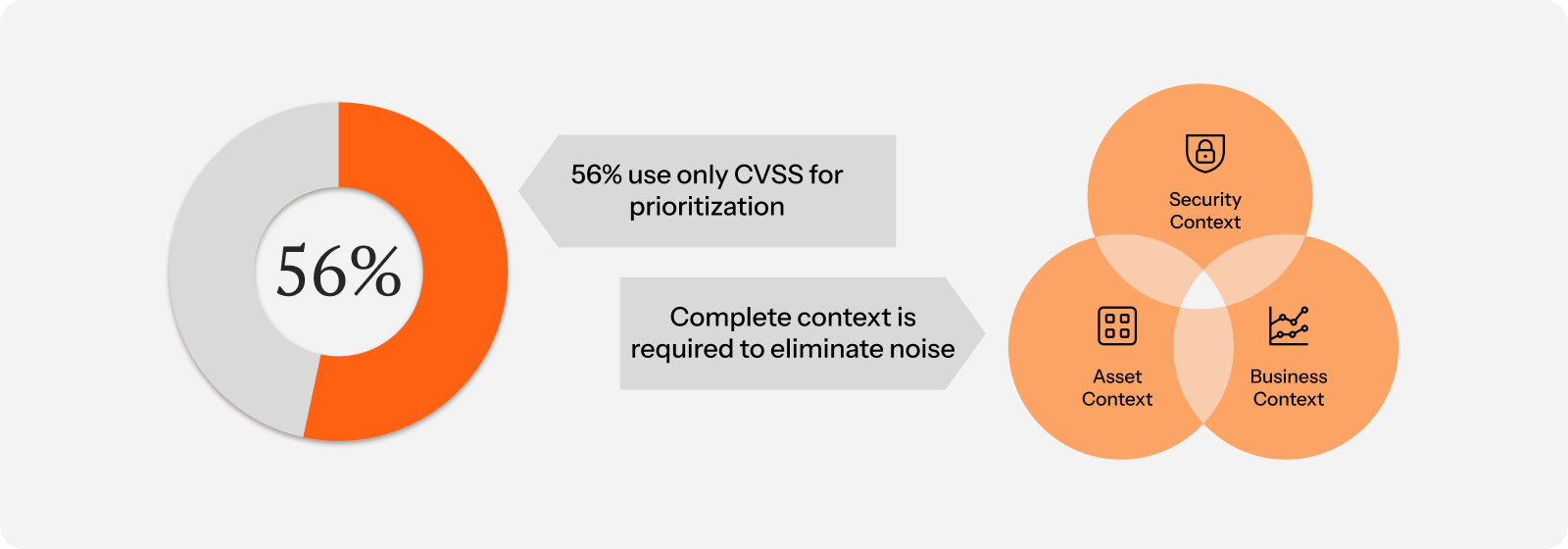 56%

56% use only CVSS for prioritization

Complete context is required to eliminate noise

Security Context

Asset Context

Business Context